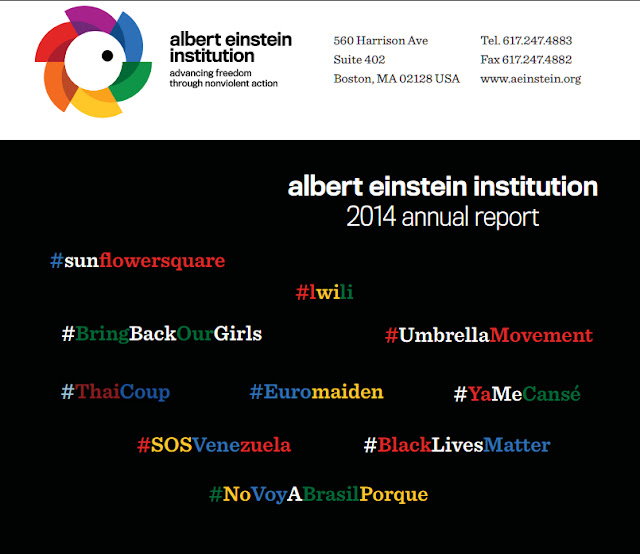 albert einstein institution
advancing freedom through nonviolent action

560 Harrison Ave
Suite 402
Boston, MA 02128 USA

Tel. 617.247.4883
Fax 617.247.4882
www.aeinstein.org

albert einstein institution
2014 annual report

#sunflowersquare

#lwili

#BringBackOurGirls

#UmbrellaMovement

#ThaiCoup

#Euromaiden

#YaMeCansé

#SOSVenezuela

#BlackLivesMatter

#NoVoyABrasilPorque